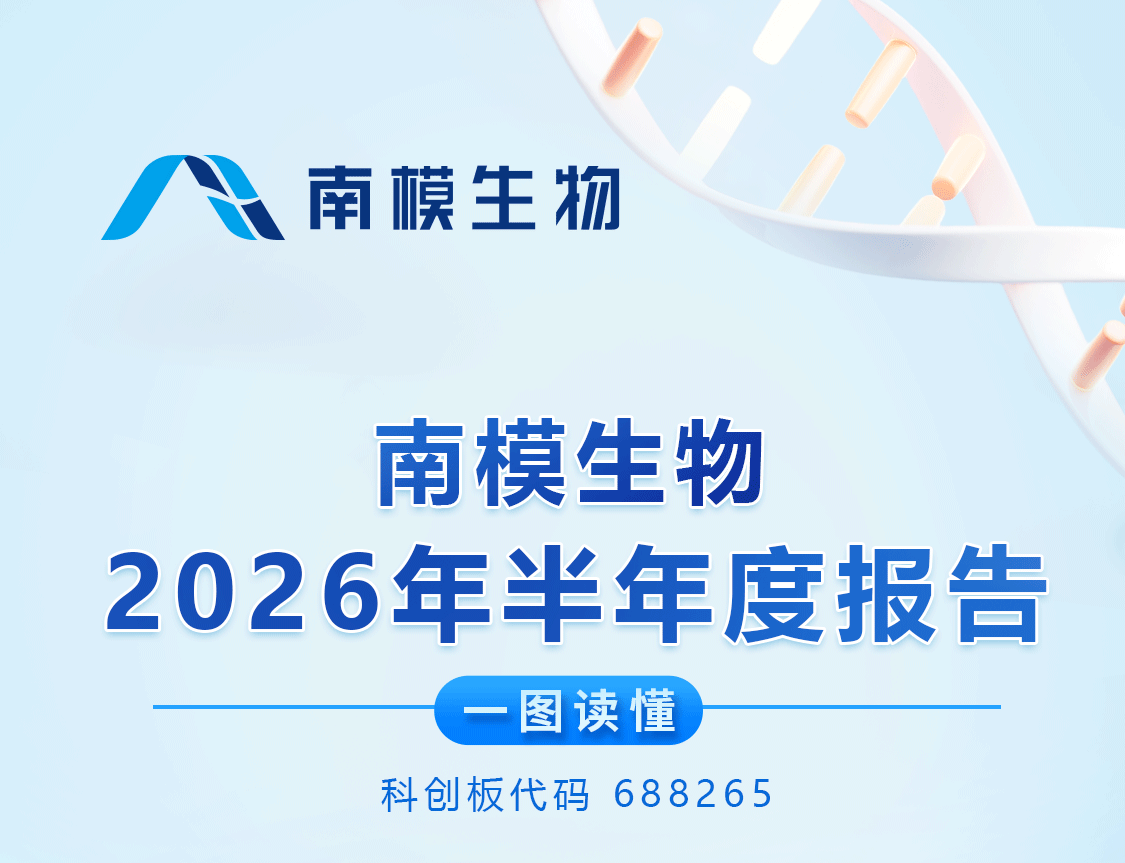 南模生物

南模生物
2026年半年度报告

一图读懂

科创板代码 688265